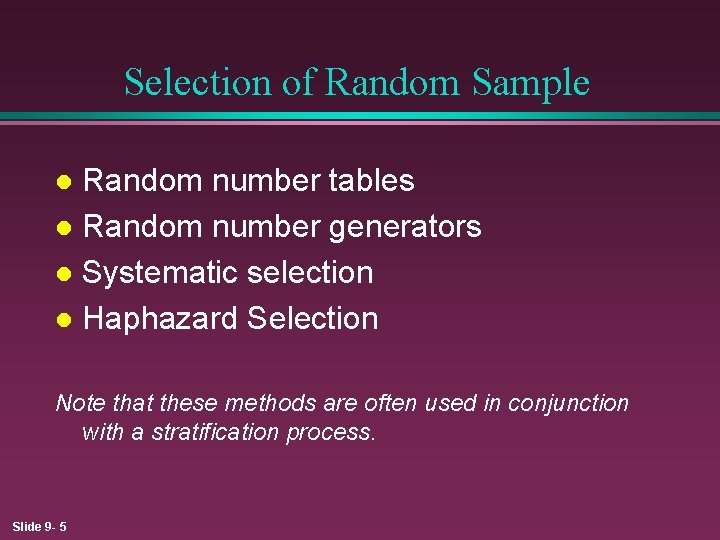 Selection of Random Sample

- Random number tables
- Random number generators
- Systematic selection
- Haphazard Selection

Note that these methods are often used in conjunction with a stratification process.

Slide 9- 5